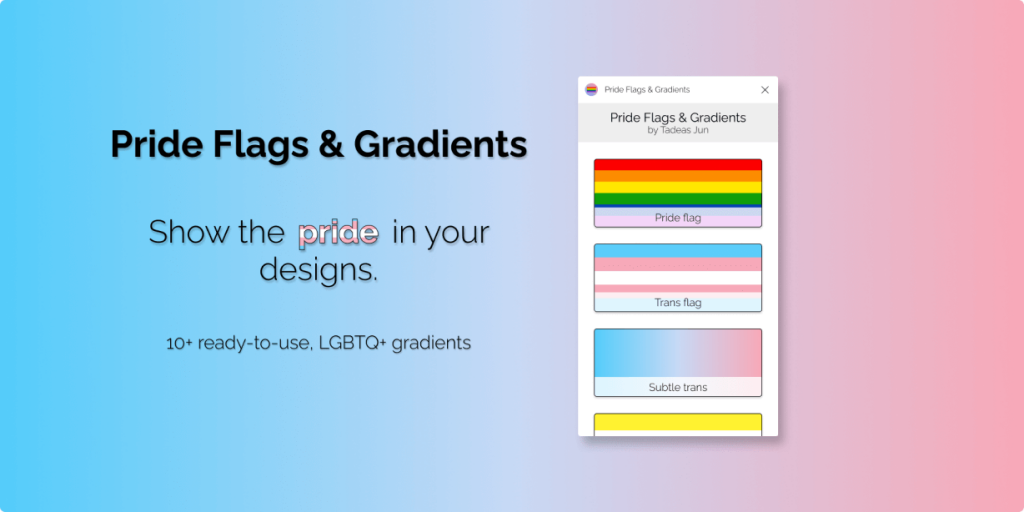 Pride Flags & Gradients

Show the pride in your designs.

10+ ready-to-use, LGBTQ+ gradients

Pride Flags & Gradients

Pride Flags & Gradients
by Tadeas Jun

Pride flag

Trans flag

Subtle trans